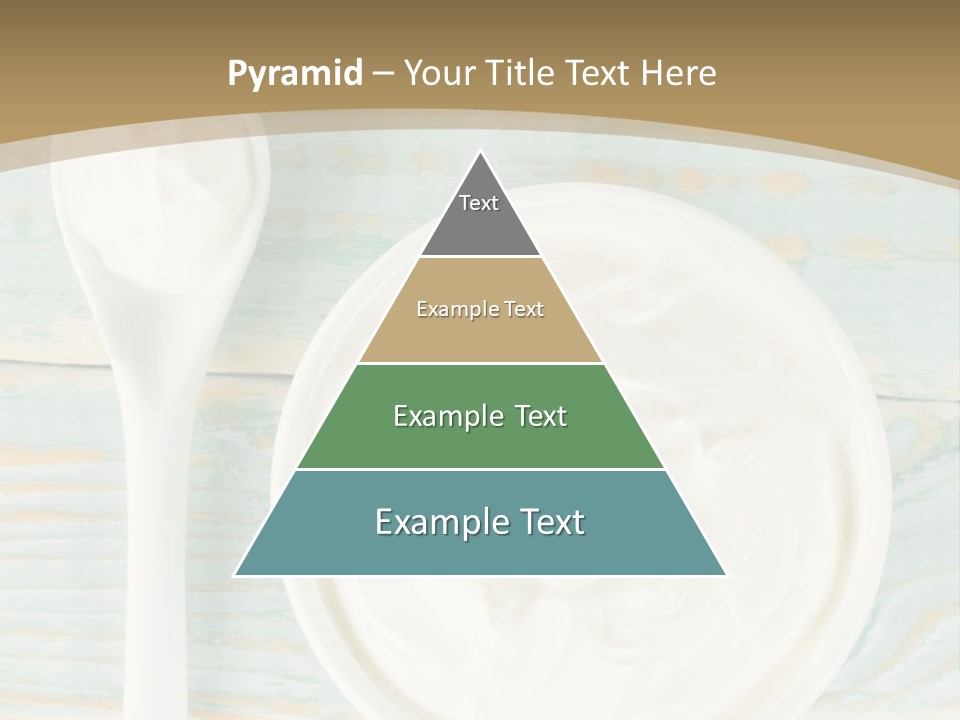 Pyramid – Your Title Text Here

Text

Example Text

Example Text

Example Text